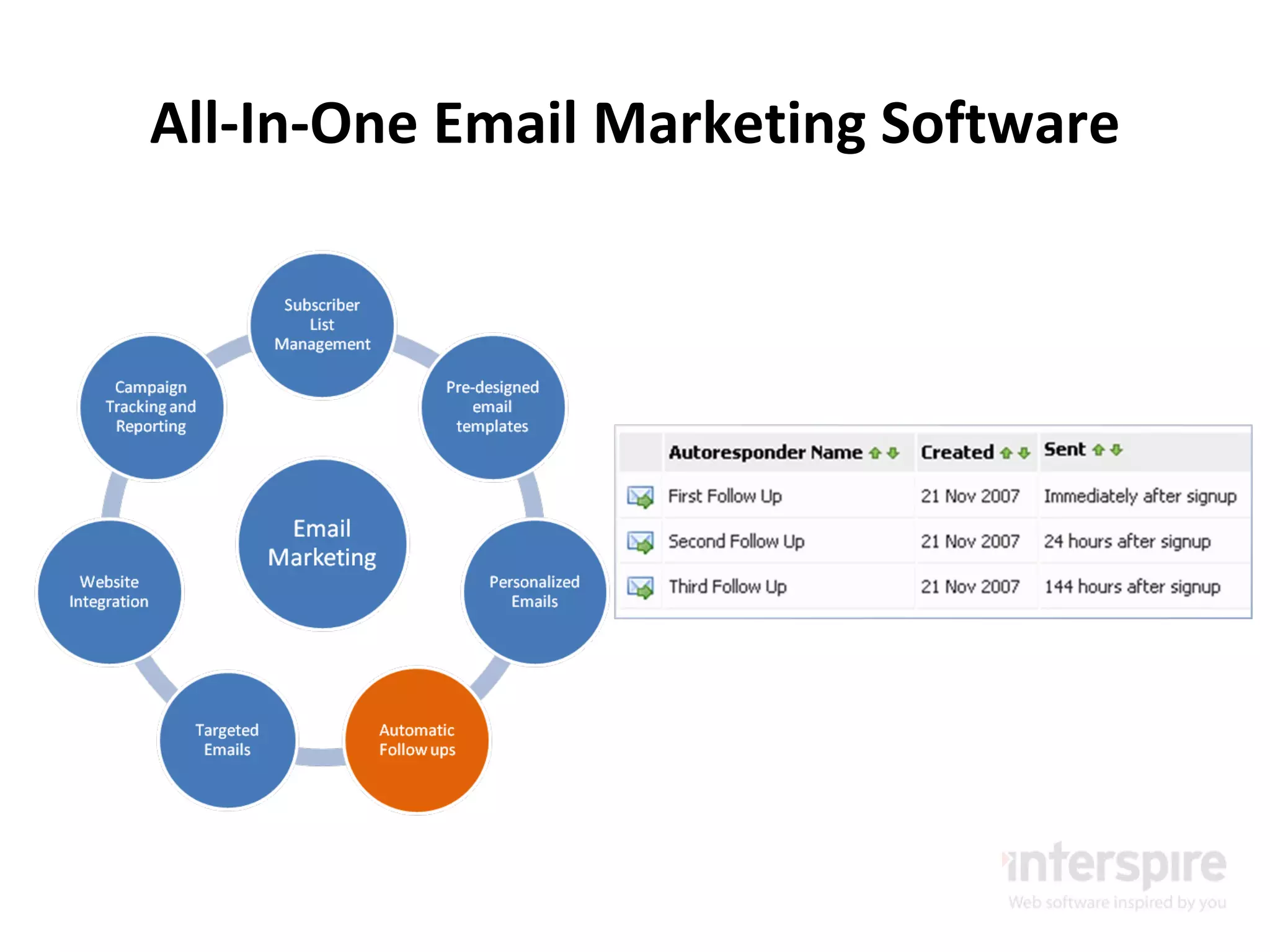 All-In-One Email Marketing Software

Subscriber List Management

Pre-designed email templates

Personalized Emails

Automatic Follow ups

Targeted Emails

Website Integration

Campaign Tracking and Reporting

Email Marketing

| | Autoresponder Name | Created | Sent |
|---|---|---|---|
| | First Follow Up | 21 Nov 2007 | Immediately after signup |
| | Second Follow Up | 21 Nov 2007 | 24 hours after signup |
| | Third Follow Up | 21 Nov 2007 | 144 hours after signup |

interspire
Web software inspired by you